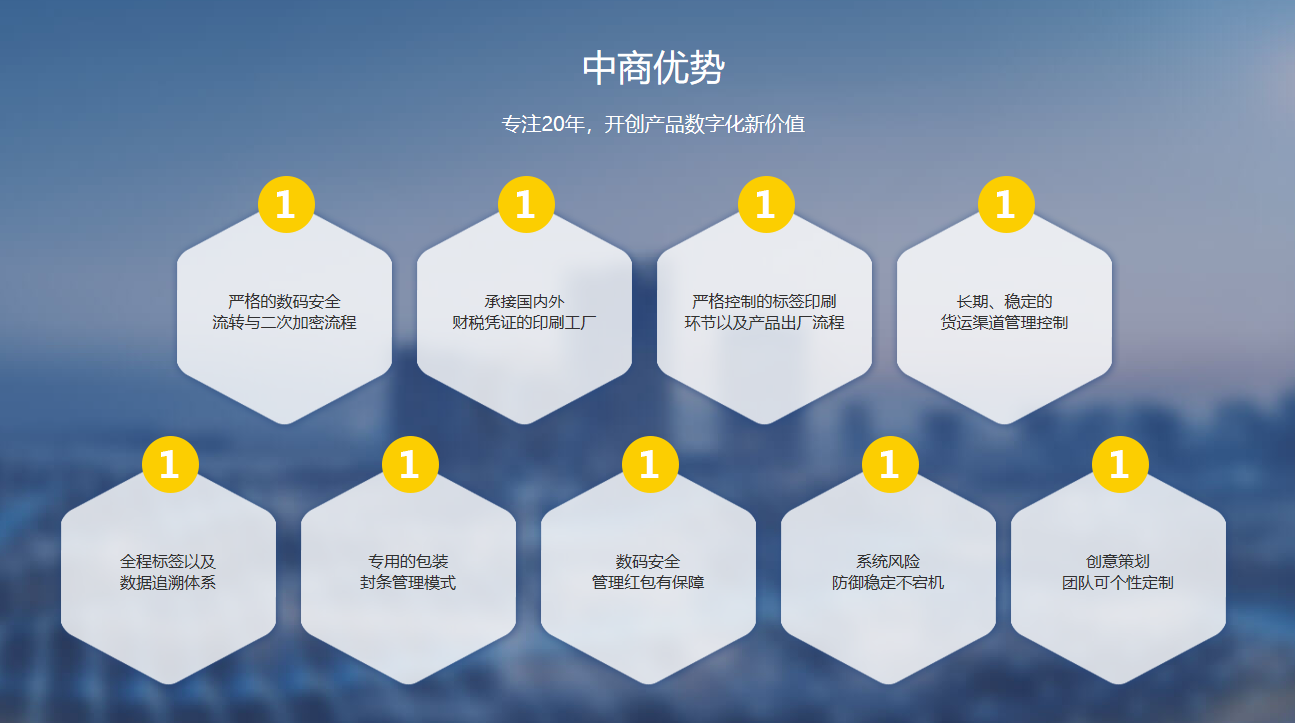 中商优势

专注20年，开创产品数字化新价值

1
严格的数码安全
流转与二次加密流程

1
承接国内外
财税凭证的印刷工厂

1
严格控制的标签印刷
环节以及产品出厂流程

1
长期、稳定的
货运渠道管理控制

1
全程标签以及
数据追溯体系

1
专用的包装
封条管理模式

1
数码安全
管理红包有保障

1
系统风险
防御稳定不宕机

1
创意策划
团队可个性定制